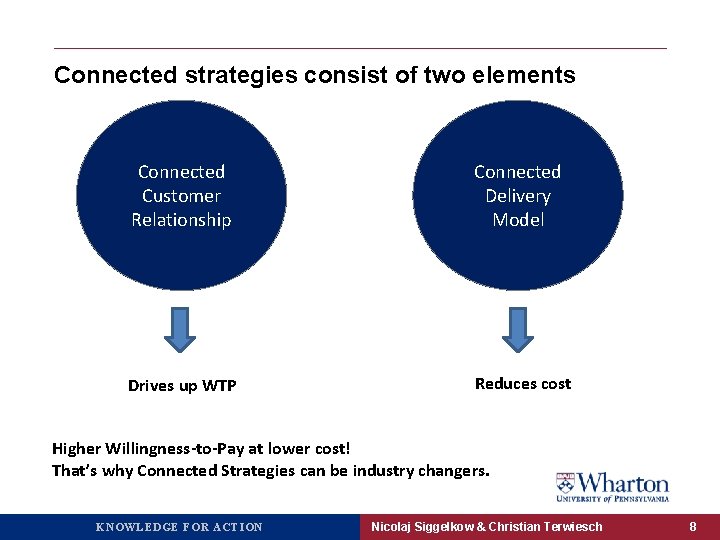 Connected strategies consist of two elements

Connected Customer Relationship

Connected Delivery Model

Drives up WTP

Reduces cost

Higher Willingness-to-Pay at lower cost!
That's why Connected Strategies can be industry changers.

Wharton
UNIVERSITY of PENNSYLVANIA

KNOWLEDGE FOR ACTION

Nicolaj Siggelkow & Christian Terwiesch

8